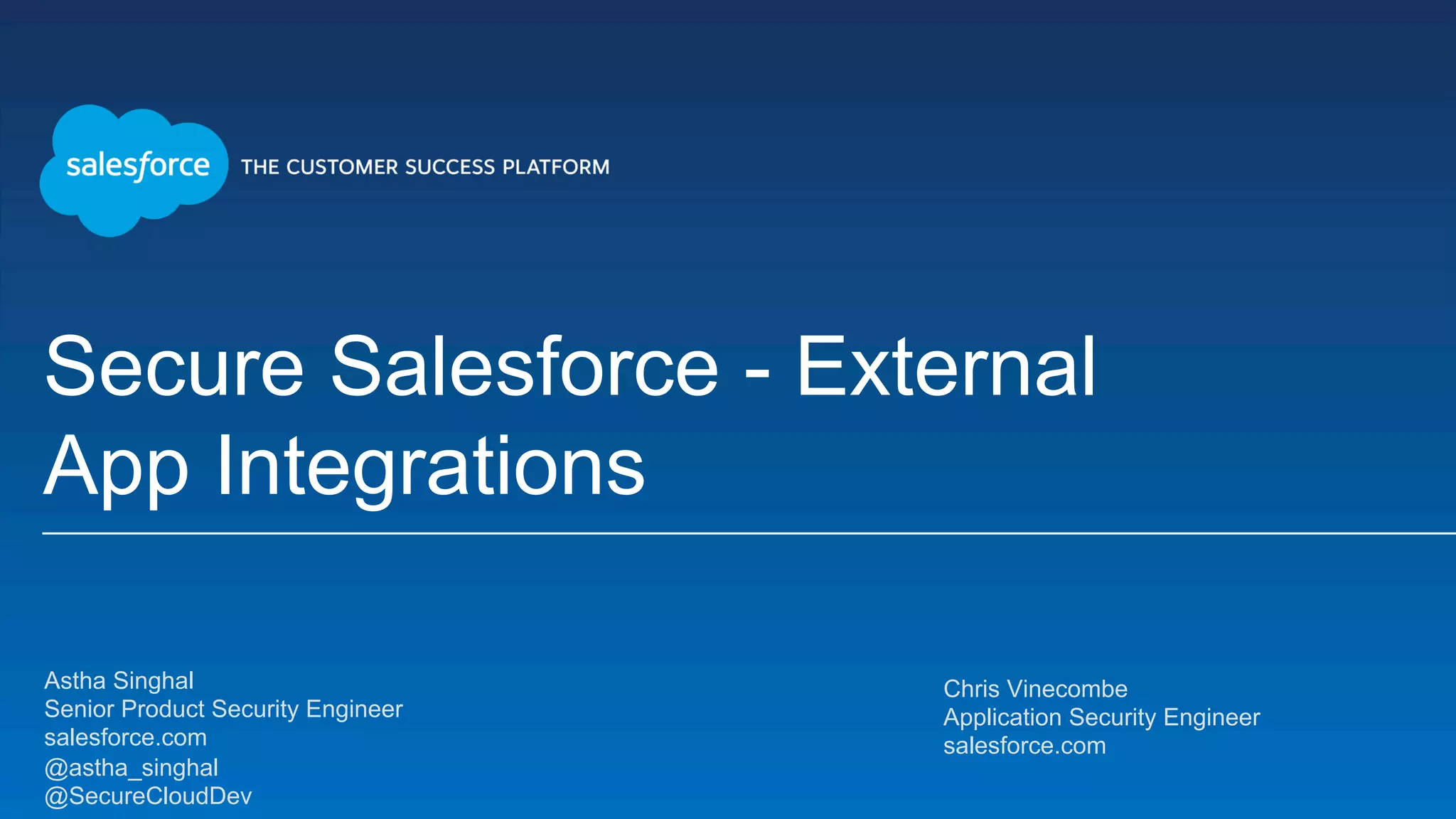 salesforce THE CUSTOMER SUCCESS PLATFORM

Secure Salesforce - External App Integrations

Astha Singhal
Senior Product Security Engineer
salesforce.com
@astha_singhal
@SecureCloudDev

Chris Vinecombe
Application Security Engineer
salesforce.com